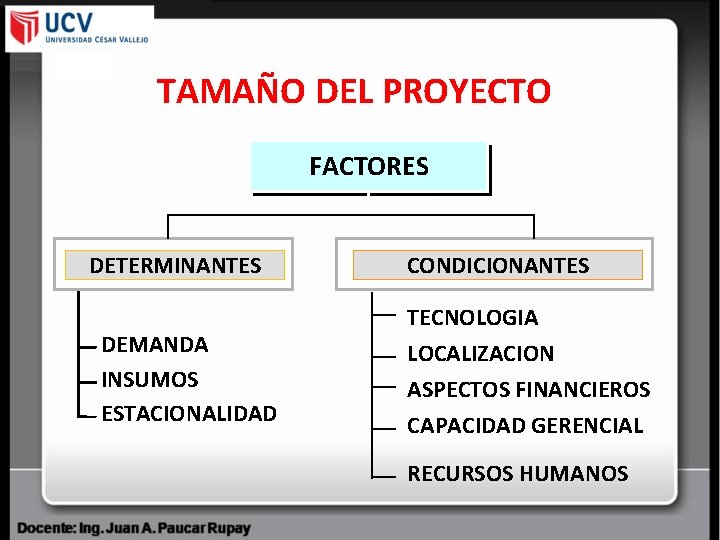 UCV
UNIVERSIDAD CÉSAR VALLEJO

TAMAÑO DEL PROYECTO

FACTORES

DETERMINANTES

DEMANDA
INSUMOS
ESTACIONALIDAD

CONDICIONANTES

TECNOLOGIA
LOCALIZACION
ASPECTOS FINANCIEROS
CAPACIDAD GERENCIAL
RECURSOS HUMANOS

Docente: Ing. Juan A. Paucar Rupay